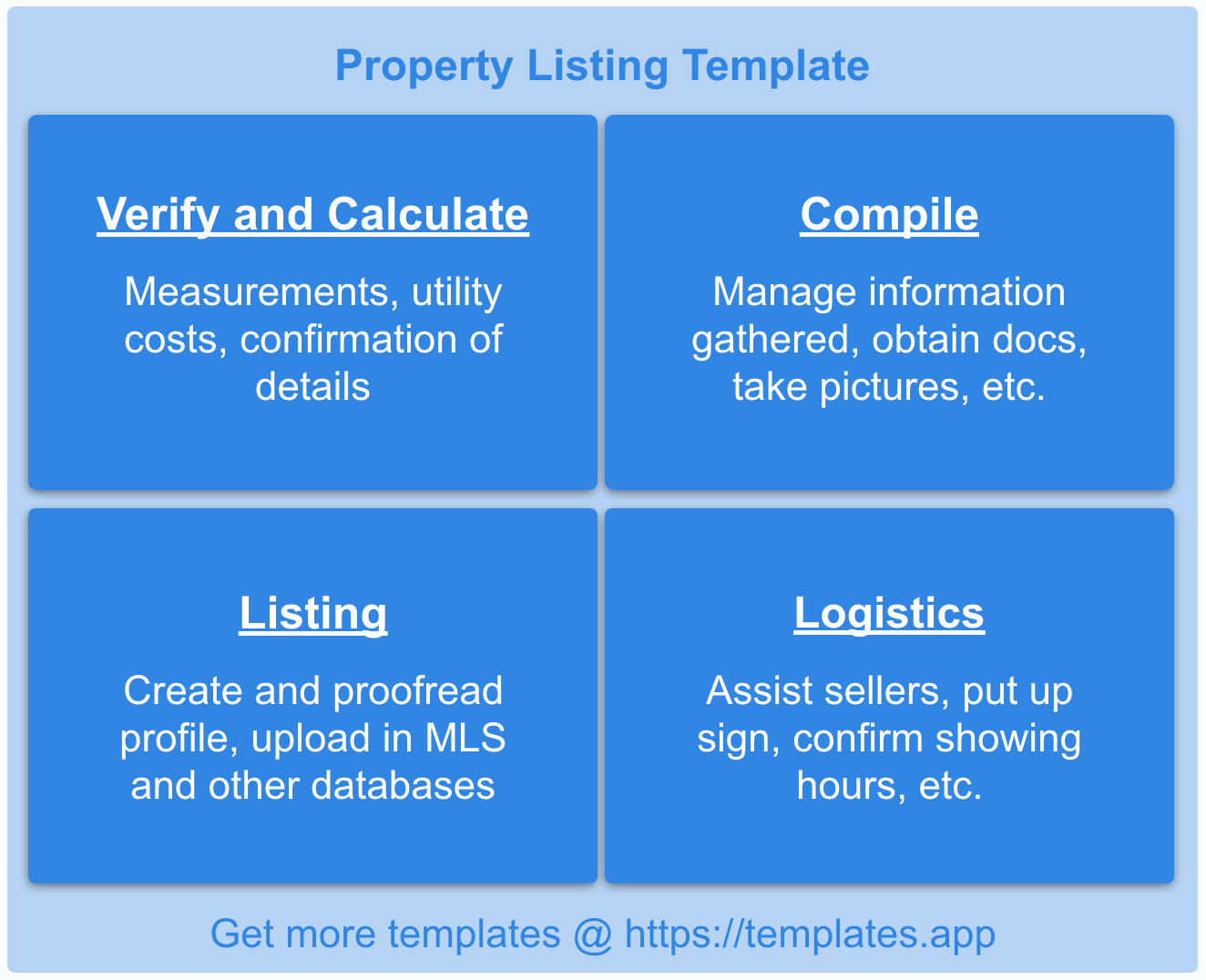 Property Listing Template

Verify and Calculate

Measurements, utility costs, confirmation of details

Compile

Manage information gathered, obtain docs, take pictures, etc.

Listing

Create and proofread profile, upload in MLS and other databases

Logistics

Assist sellers, put up sign, confirm showing hours, etc.

Get more templates @ https://templates.app